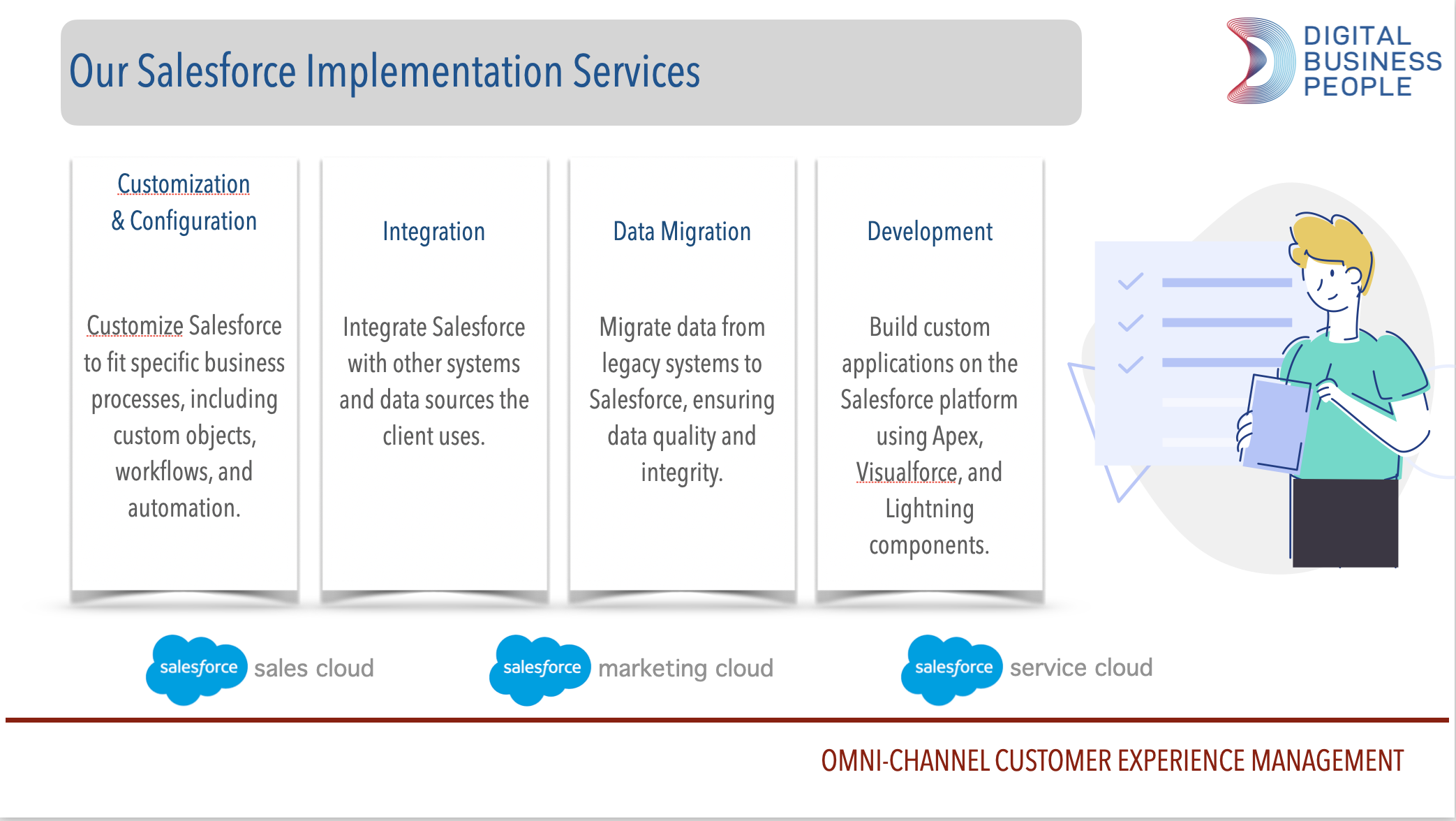 Our Salesforce Implementation Services

DIGITAL BUSINESS PEOPLE

Customization & Configuration

Customize Salesforce to fit specific business processes, including custom objects, workflows, and automation.

Integration

Integrate Salesforce with other systems and data sources the client uses.

Data Migration

Migrate data from legacy systems to Salesforce, ensuring data quality and integrity.

Development

Build custom applications on the Salesforce platform using Apex, Visualforce, and Lightning components.

salesforce sales cloud

salesforce marketing cloud

salesforce service cloud

OMNI-CHANNEL CUSTOMER EXPERIENCE MANAGEMENT